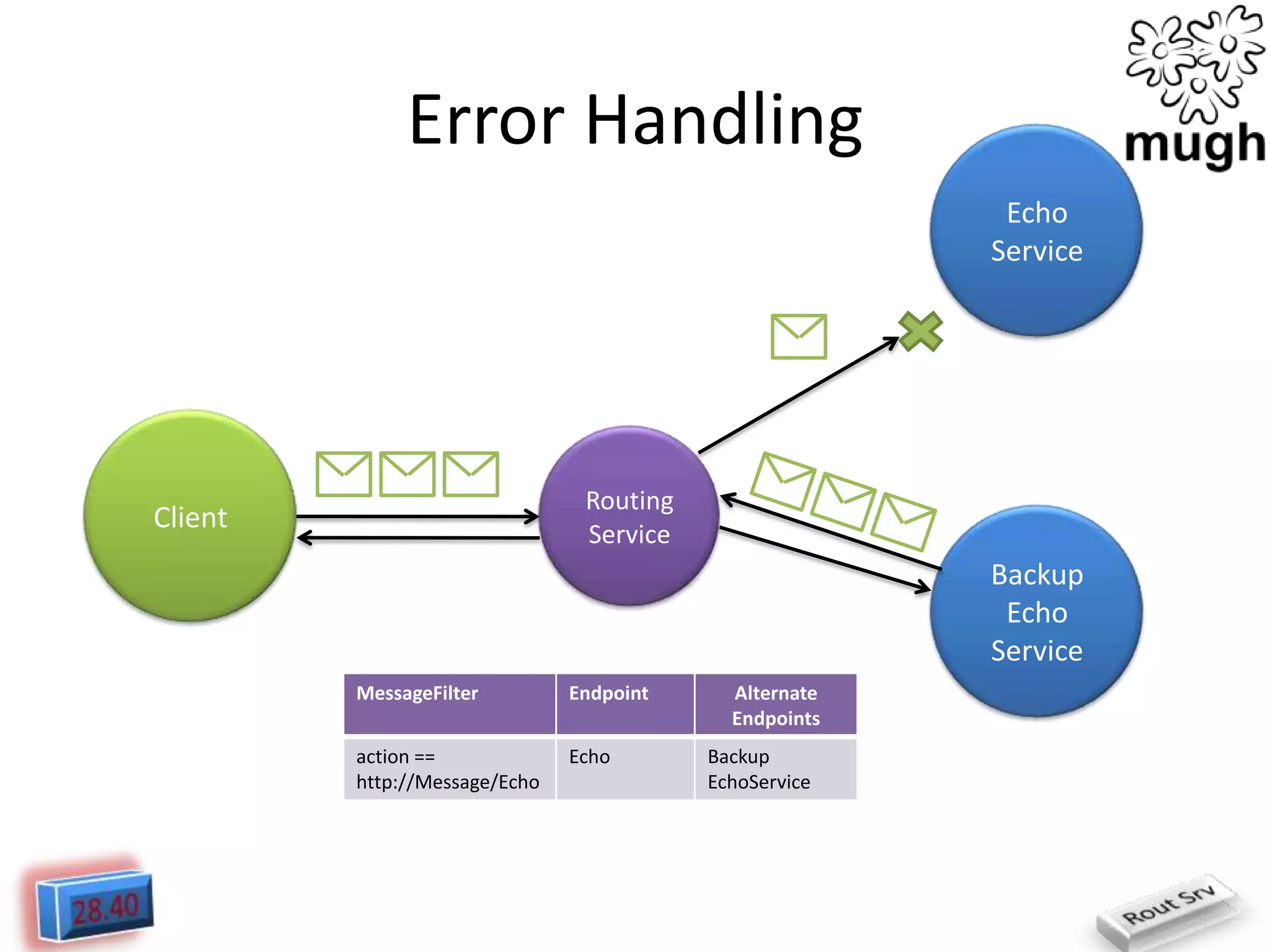 Error Handling

mugh

Echo Service

Client

Routing Service

Backup Echo Service

| MessageFilter | Endpoint | Alternate Endpoints |
|---|---|---|
| action == http://Message/Echo | Echo | Backup EchoService |

28.40

Rout Srv